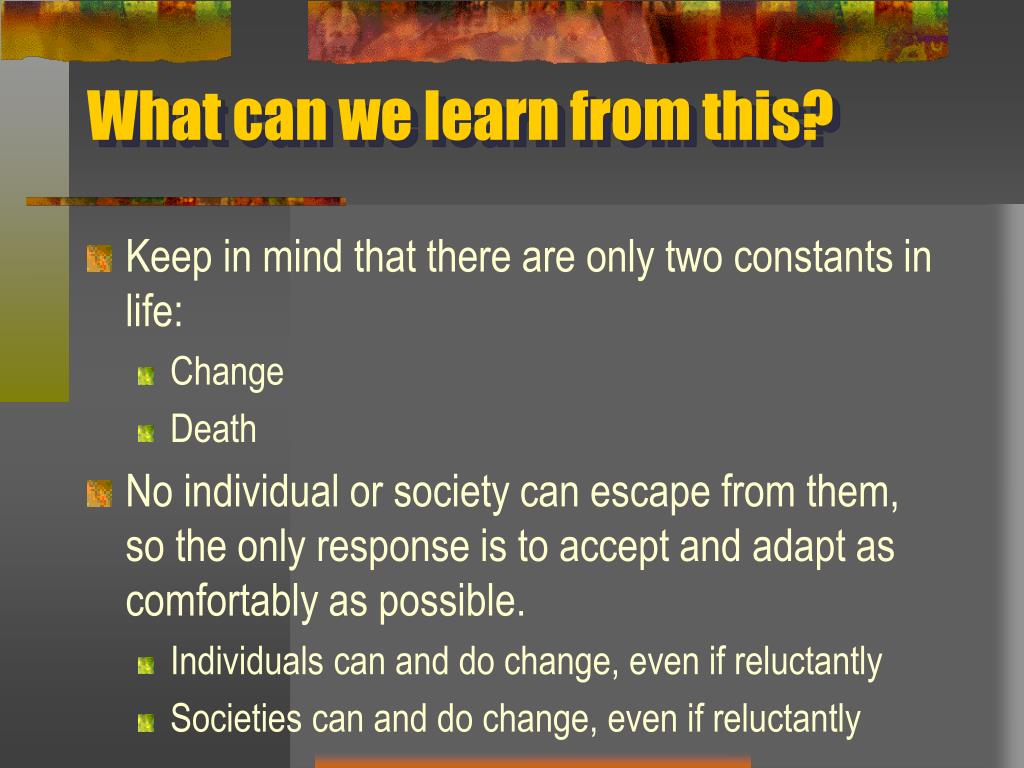 What can we learn from this?

Keep in mind that there are only two constants in life:

Change

Death

No individual or society can escape from them, so the only response is to accept and adapt as comfortably as possible.

Individuals can and do change, even if reluctantly

Societies can and do change, even if reluctantly